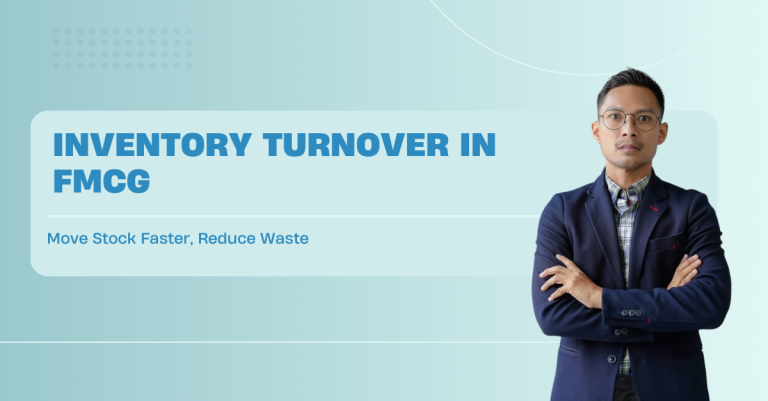 INVENTORY TURNOVER IN FMCG

Move Stock Faster, Reduce Waste